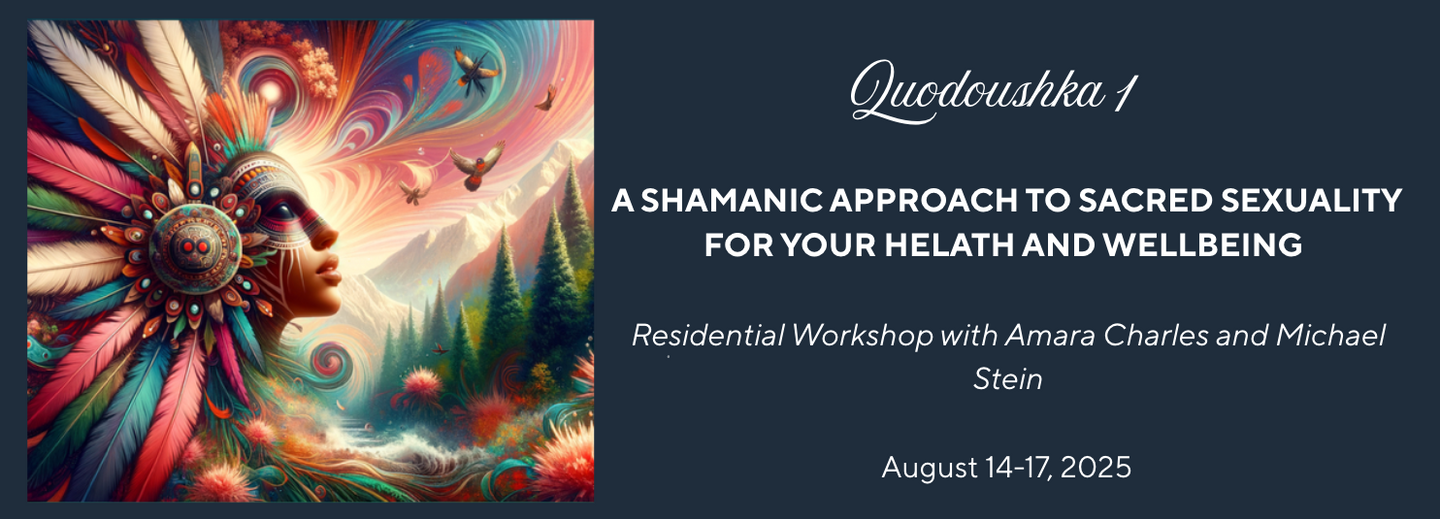 Quodoushka 1

A SHAMANIC APPROACH TO SACRED SEXUALITY FOR YOUR HELATH AND WELLBEING

Residential Workshop with Amara Charles and Michael Stein

August 14-17, 2025